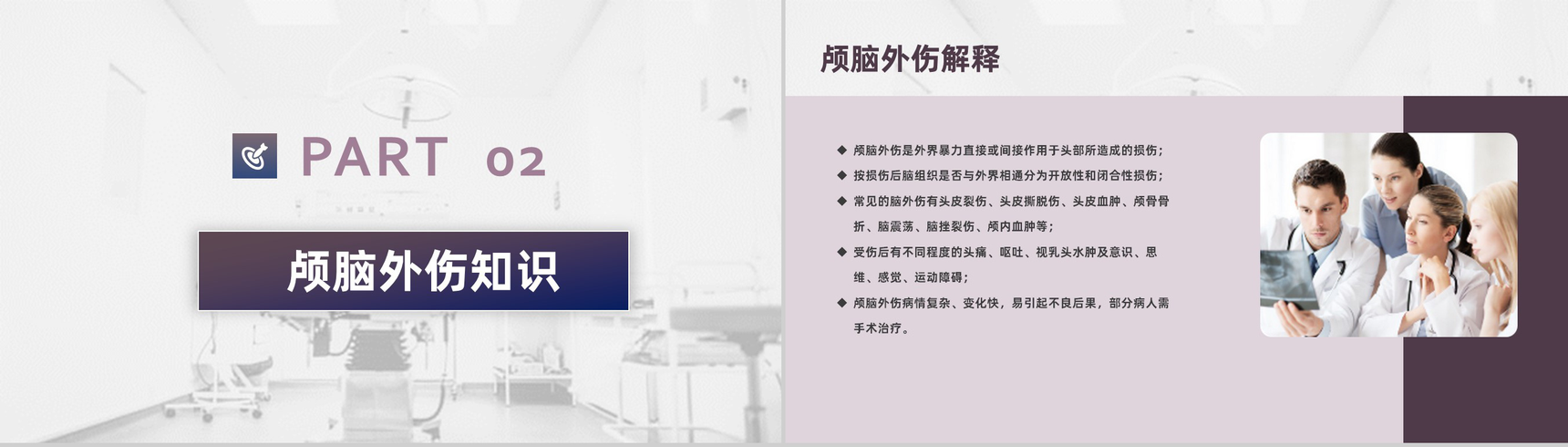 PART 02

颅脑外伤知识

颅脑外伤解释

◆ 颅脑外伤是外界暴力直接或间接作用于头部所造成的损伤；
◆ 按损伤后脑组织是否与外界相通分为开放性和闭合性损伤；
◆ 常见的脑外伤有头皮裂伤、头皮撕脱伤、头皮血肿、颅骨骨折、脑震荡、脑挫裂伤、颅内血肿等；
◆ 受伤后有不同程度的头痛、呕吐、视乳头水肿及意识、思维、感觉、运动障碍；
◆ 颅脑外伤病情复杂、变化快，易引起不良后果，部分病人需手术治疗。